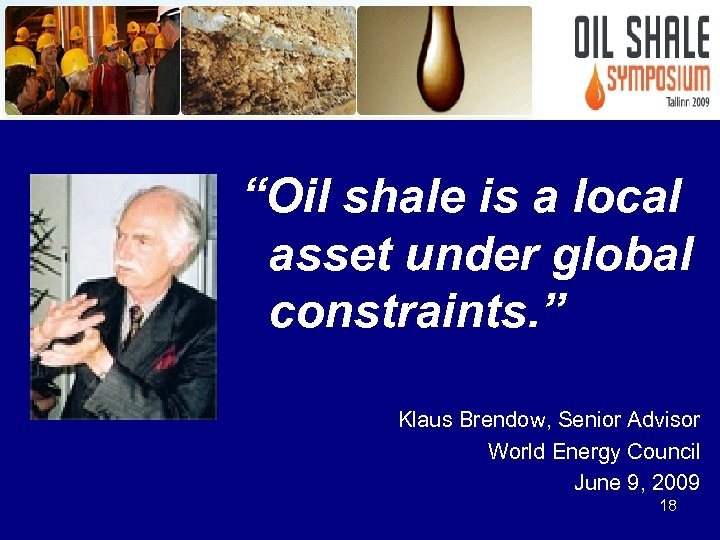 OIL SHALE
SYMPOSIUM
Tallinn 2009

“Oil shale is a local asset under global constraints.”

Klaus Brendow, Senior Advisor
World Energy Council
June 9, 2009

18